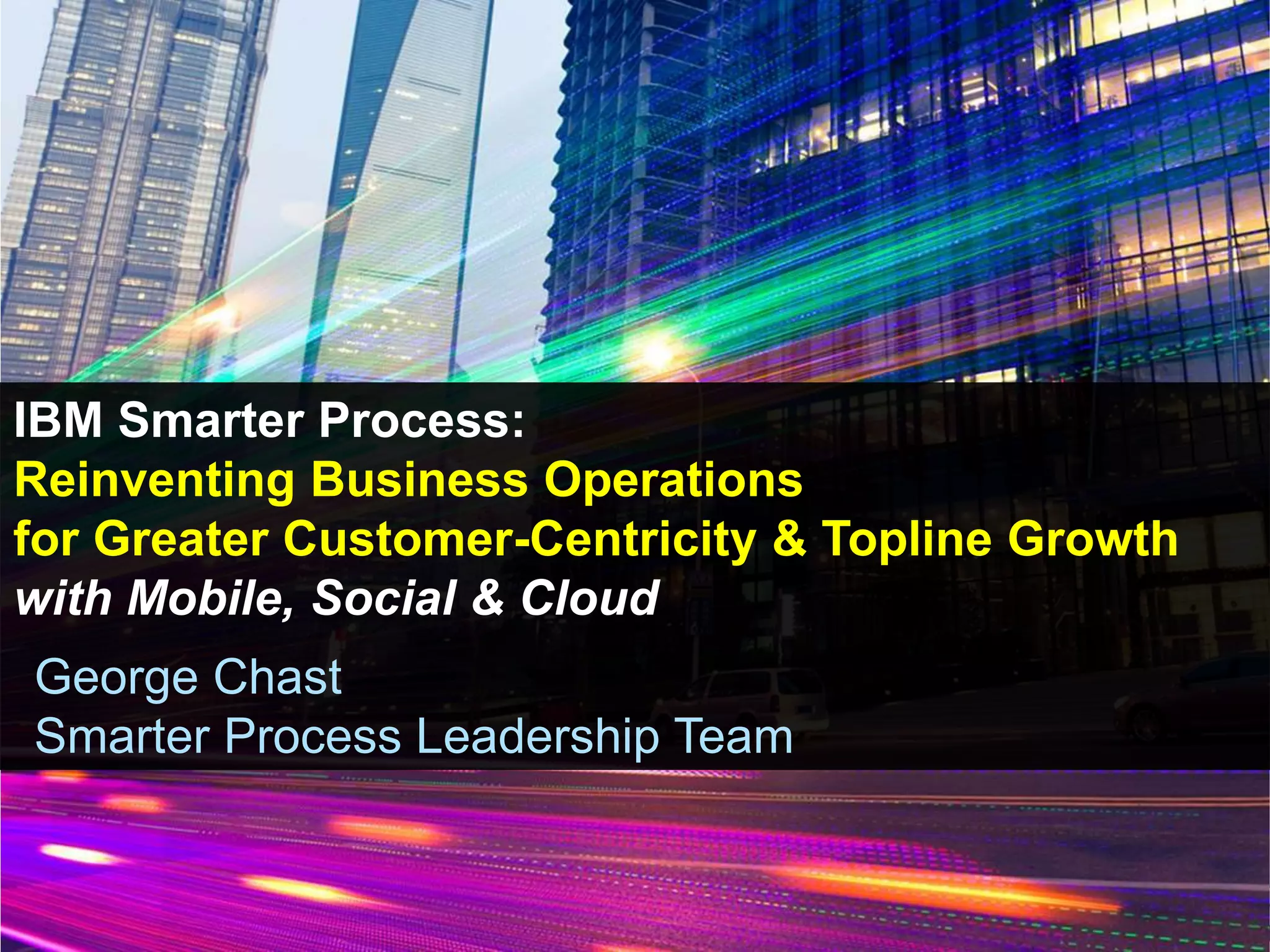 IBM Smarter Process:
Reinventing Business Operations
for Greater Customer-Centricity & Topline Growth
with Mobile, Social & Cloud

George Chast
Smarter Process Leadership Team